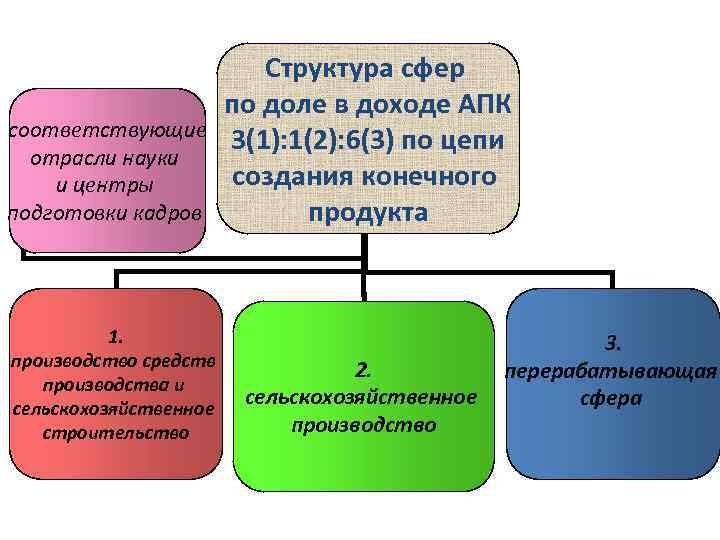 Структура сфер по доле в доходе АПК 3(1):1(2):6(3) по цепи создания конечного продукта

соответствующие отрасли науки и центры подготовки кадров

1. производство средств производства и сельскохозяйственное строительство

2. сельскохозяйственное производство

3. перерабатывающая сфера